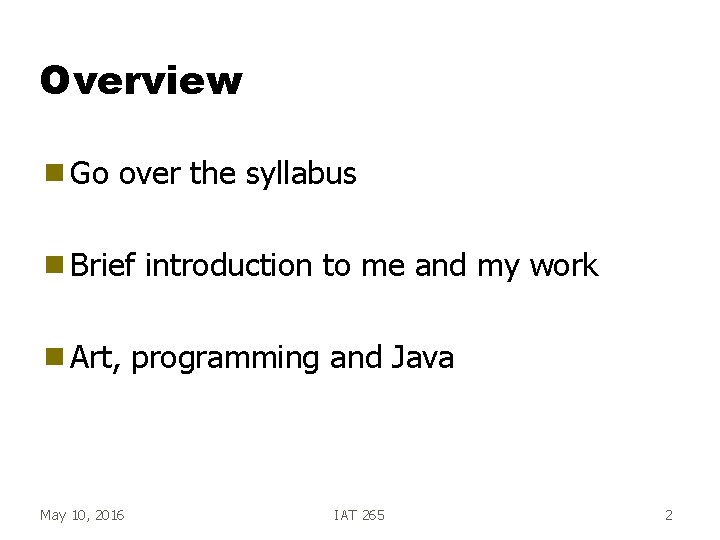 Overview

Go over the syllabus

Brief introduction to me and my work

Art, programming and Java

May 10, 2016 IAT 265 2